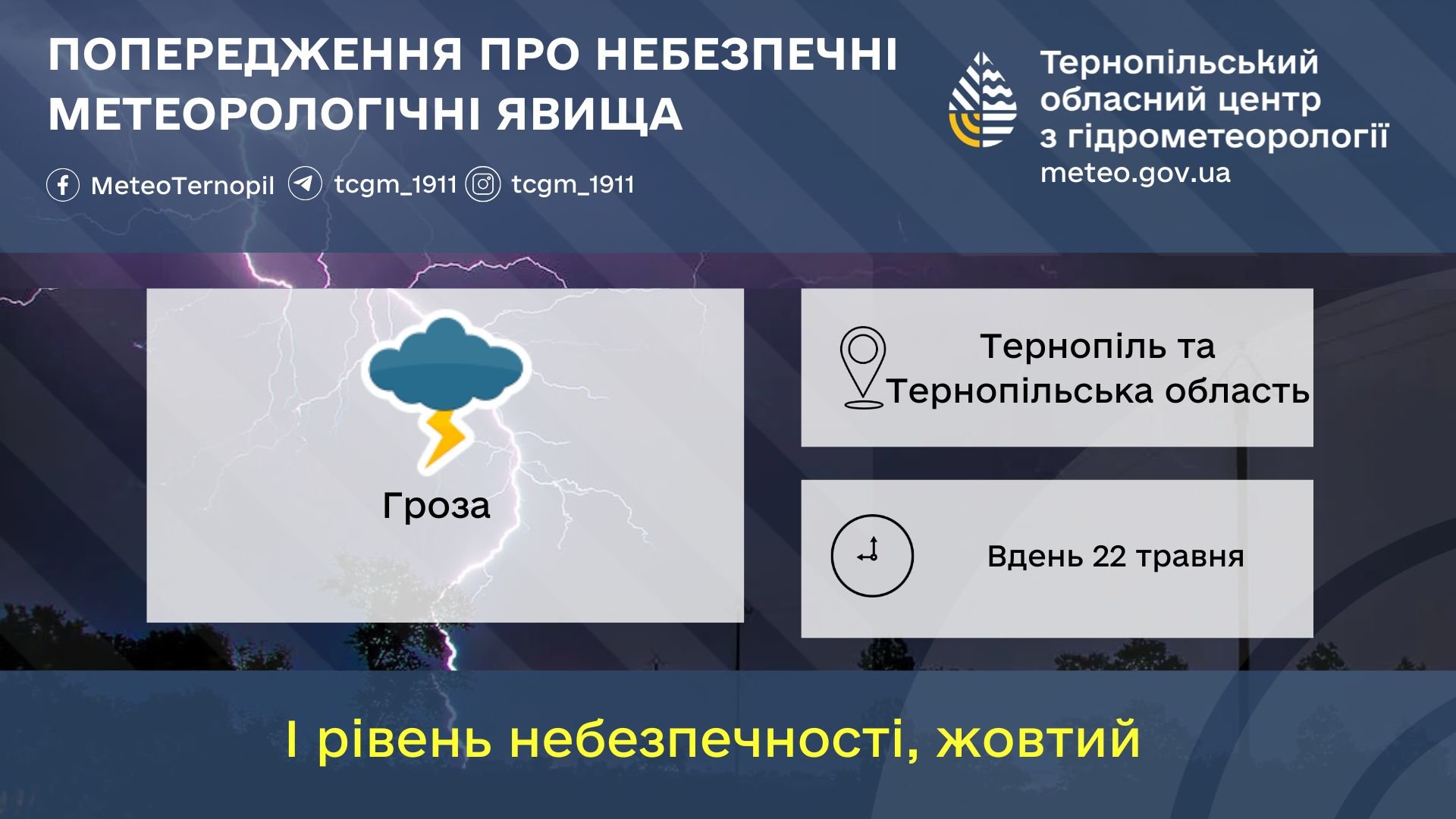 ПОПЕРЕДЖЕННЯ ПРО НЕБЕЗПЕЧНІ МЕТЕОРОЛОГІЧНІ ЯВИЩА

MeteoTernopil tcgm_1911 tcgm_1911

Тернопільський обласний центр з гідрометеорології
meteo.gov.ua

Гроза

Тернопіль та Тернопільська область

Вдень 22 травня

І рівень небезпечності, жовтий